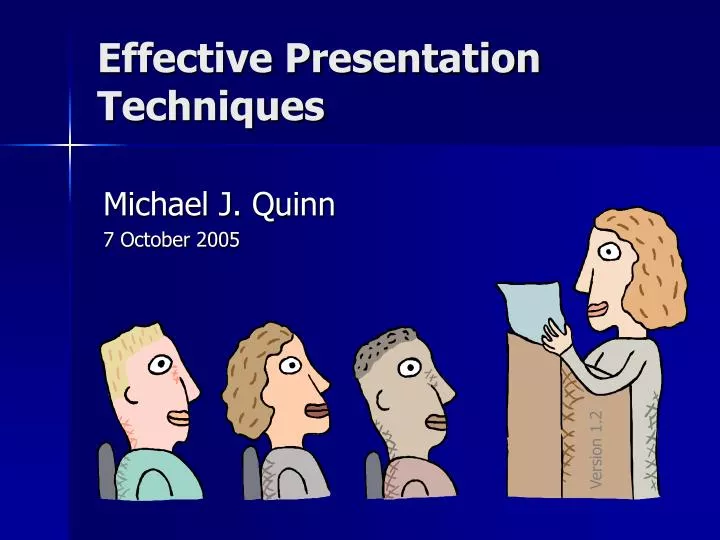 Effective Presentation Techniques

Michael J. Quinn
7 October 2005

Version 1.2